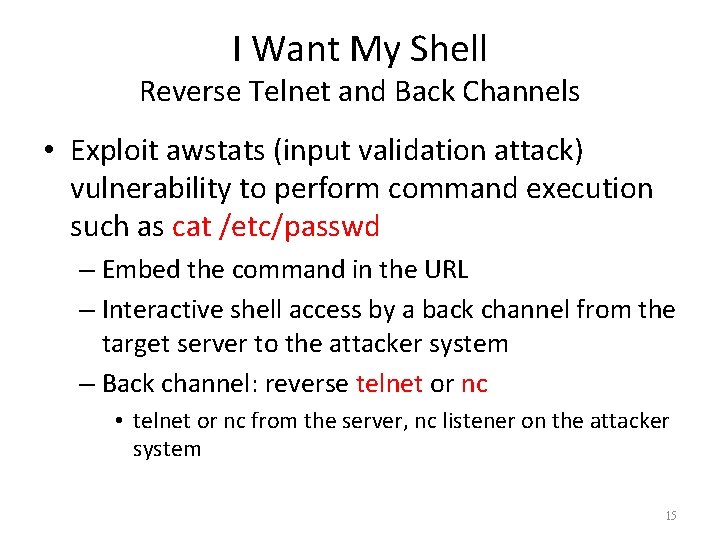 I Want My Shell
Reverse Telnet and Back Channels

• Exploit awstats (input validation attack) vulnerability to perform command execution such as cat /etc/passwd
– Embed the command in the URL
– Interactive shell access by a back channel from the target server to the attacker system
– Back channel: reverse telnet or nc
• telnet or nc from the server, nc listener on the attacker system

15